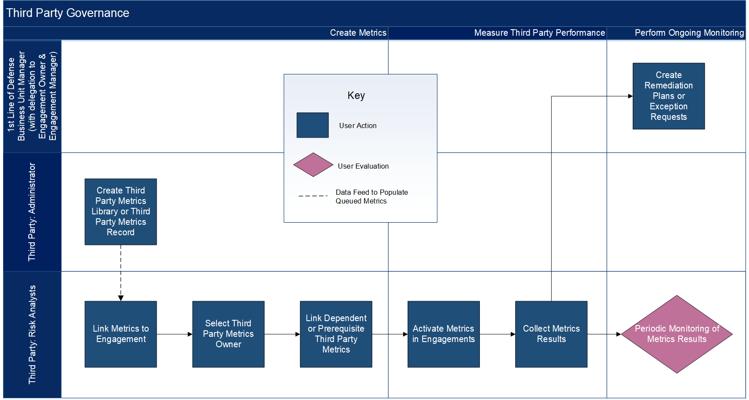 Third Party Governance

Create Metrics

Measure Third Party Performance

Perform Ongoing Monitoring

1st Line of Defense Business Unit Manager (with delegation to Engagement Owner & Engagement Manager)

Third Party: Administrator

Third Party: Risk Analysts

Key

User Action

User Evaluation

Data Feed to Populate Queued Metrics

Create Remediation Plans or Exception Requests

Create Third Party Metrics Library or Third Party Metrics Record

Link Metrics to Engagement

Select Third Party Metrics Owner

Link Dependent or Prerequisite Third Party Metrics

Activate Metrics in Engagements

Collect Metrics Results

Periodic Monitoring of Metrics Results